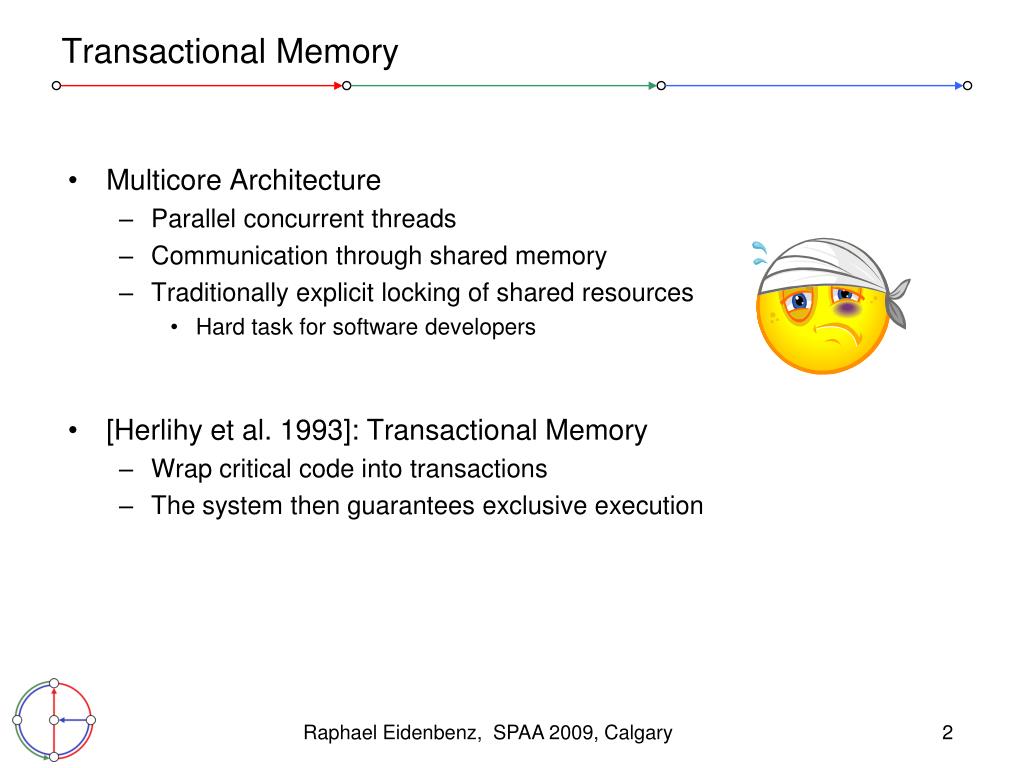 Transactional Memory

• Multicore Architecture
  – Parallel concurrent threads
  – Communication through shared memory
  – Traditionally explicit locking of shared resources
    • Hard task for software developers

• [Herlihy et al. 1993]: Transactional Memory
  – Wrap critical code into transactions
  – The system then guarantees exclusive execution

Raphael Eidenbenz, SPAA 2009, Calgary

2